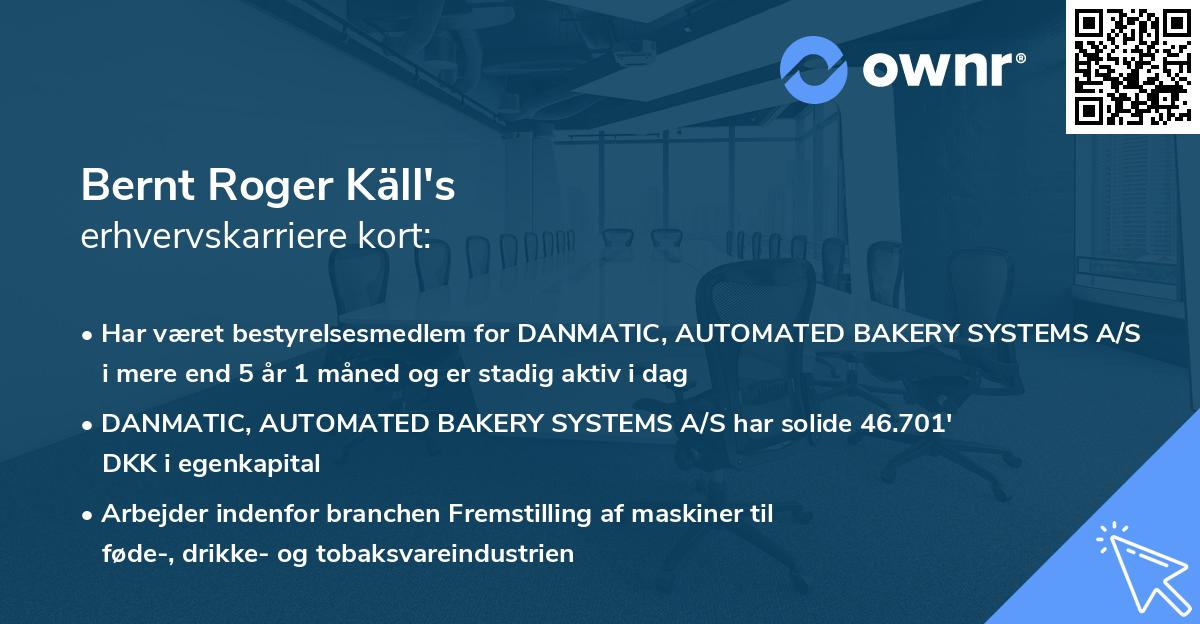 ownr®

Bernt Roger Käll's
erhvervskarriere kort:

• Har været bestyrelsesmedlem for DANMATIC, AUTOMATED BAKERY SYSTEMS A/S i mere end 5 år 1 måned og er stadig aktiv i dag

• DANMATIC, AUTOMATED BAKERY SYSTEMS A/S har solide 46.701' DKK i egenkapital

• Arbejder indenfor branchen Fremstilling af maskiner til føde-, drikke- og tobaksvareindustrien